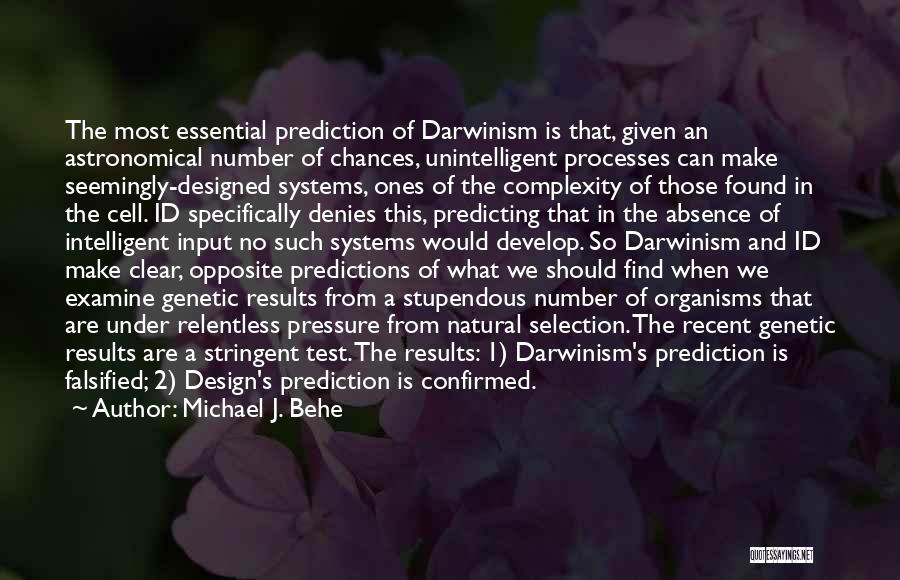 The most essential prediction of Darwinism is that, given an astronomical number of chances, unintelligent processes can make seemingly-designed systems, ones of the complexity of those found in the cell. ID specifically denies this, predicting that in the absence of intelligent input no such systems would develop. So Darwinism and ID make clear, opposite predictions of what we should find when we examine genetic results from a stupendous number of organisms that are under relentless pressure from natural selection. The recent genetic results are a stringent test. The results: 1) Darwinism's prediction is falsified; 2) Design's prediction is confirmed.
~ Author: Michael J. Behe

QUOTESSAYINGS.NET